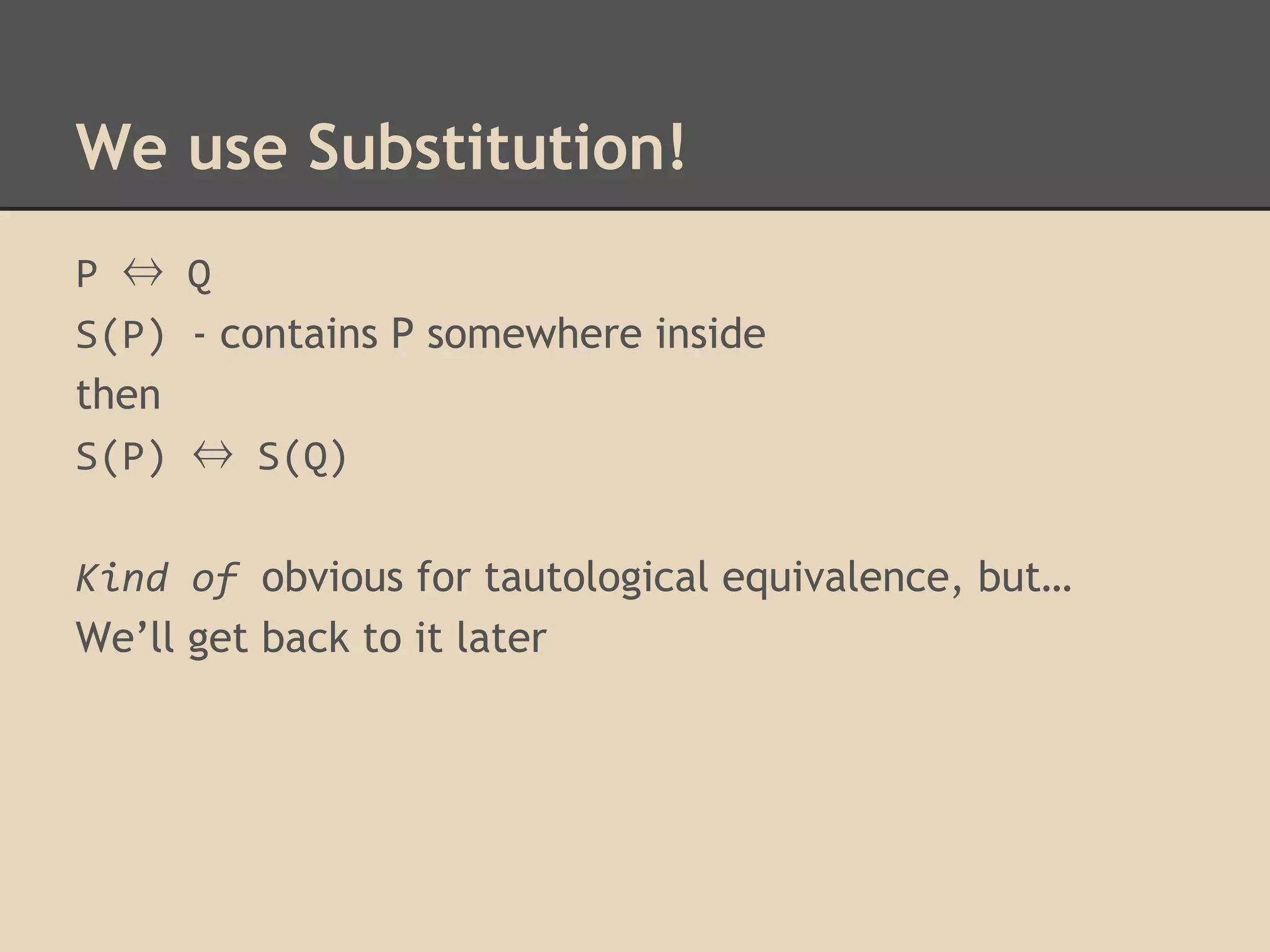 We use Substitution!

$P \Leftrightarrow Q$
$S(P)$ - contains P somewhere inside
then
$S(P) \Leftrightarrow S(Q)$

Kind of obvious for tautological equivalence, but…
We'll get back to it later